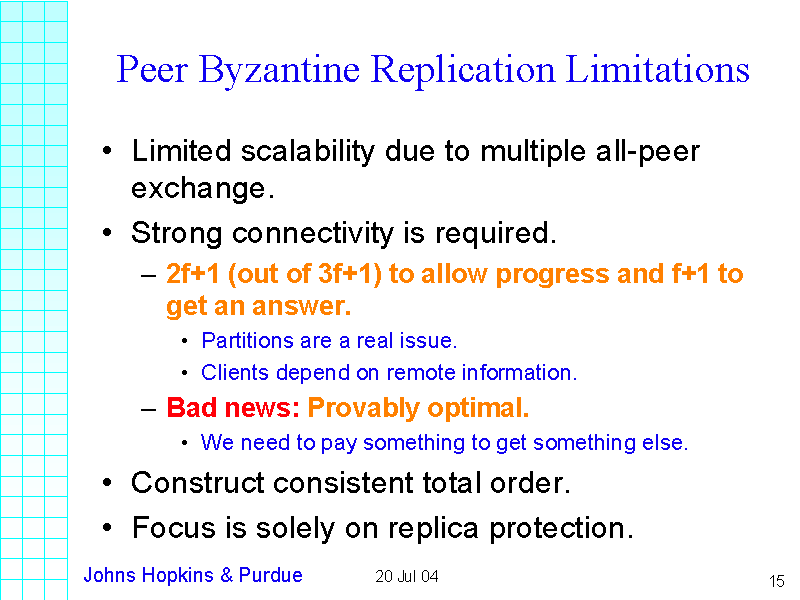 Peer Byzantine Replication Limitations

• Limited scalability due to multiple all-peer exchange.

• Strong connectivity is required.

– 2f+1 (out of 3f+1) to allow progress and f+1 to get an answer.

• Partitions are a real issue.

• Clients depend on remote information.

– Bad news: Provably optimal.

• We need to pay something to get something else.

• Construct consistent total order.

• Focus is solely on replica protection.

Johns Hopkins & Purdue

20 Jul 04

15